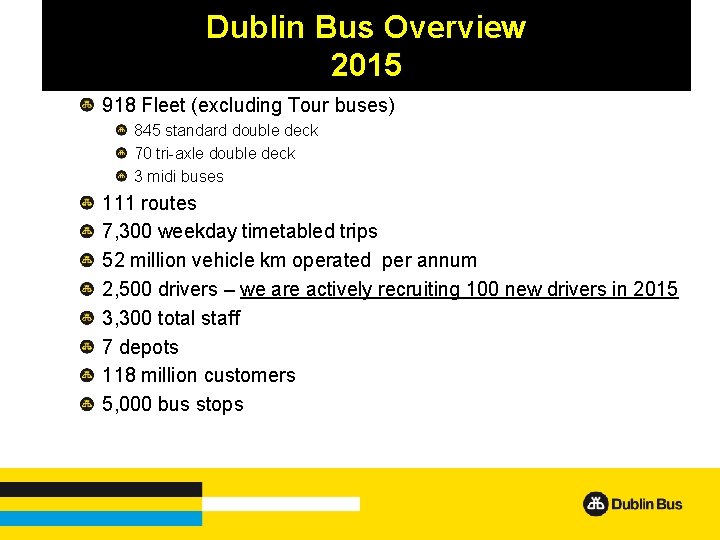 Dublin Bus Overview
2015

918 Fleet (excluding Tour buses)
845 standard double deck
70 tri-axle double deck
3 midi buses
111 routes
7,300 weekday timetabled trips
52 million vehicle km operated per annum
2,500 drivers – we are actively recruiting 100 new drivers in 2015
3,300 total staff
7 depots
118 million customers
5,000 bus stops

Dublin Bus